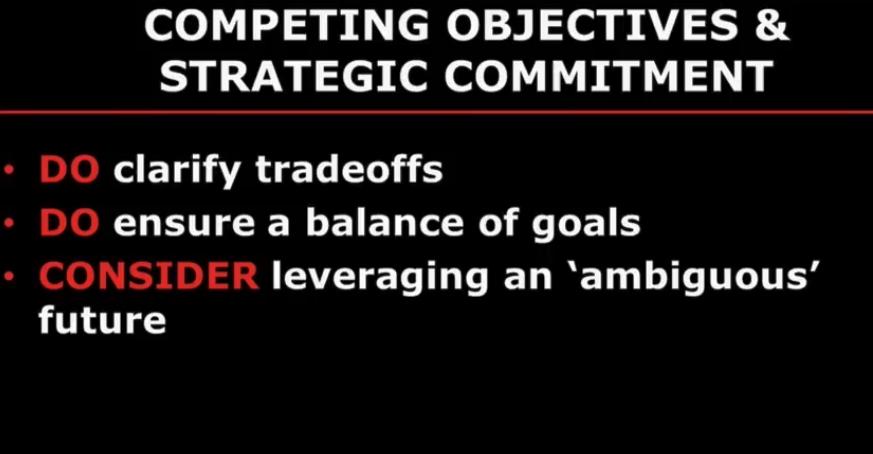 COMPETING OBJECTIVES & STRATEGIC COMMITMENT

• DO clarify tradeoffs
• DO ensure a balance of goals
• CONSIDER leveraging an ‘ambiguous’ future